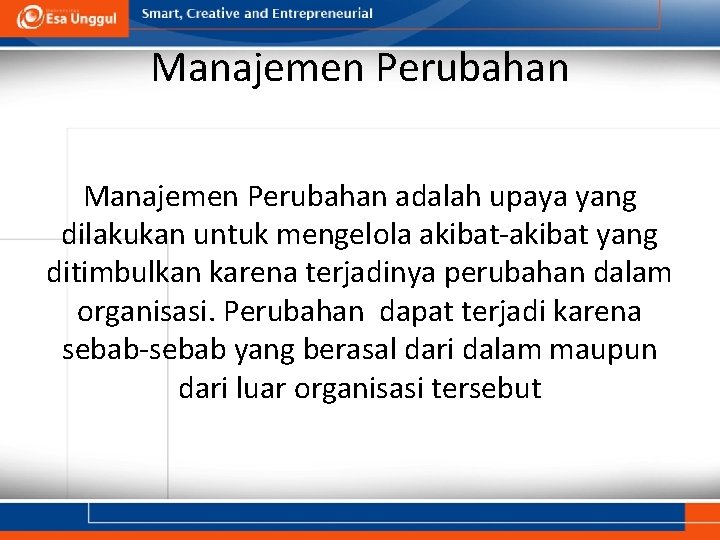 Esa Unggul

Smart, Creative and Entrepreneurial

Manajemen Perubahan

Manajemen Perubahan adalah upaya yang dilakukan untuk mengelola akibat-akibat yang ditimbulkan karena terjadinya perubahan dalam organisasi. Perubahan dapat terjadi karena sebab-sebab yang berasal dari dalam maupun dari luar organisasi tersebut